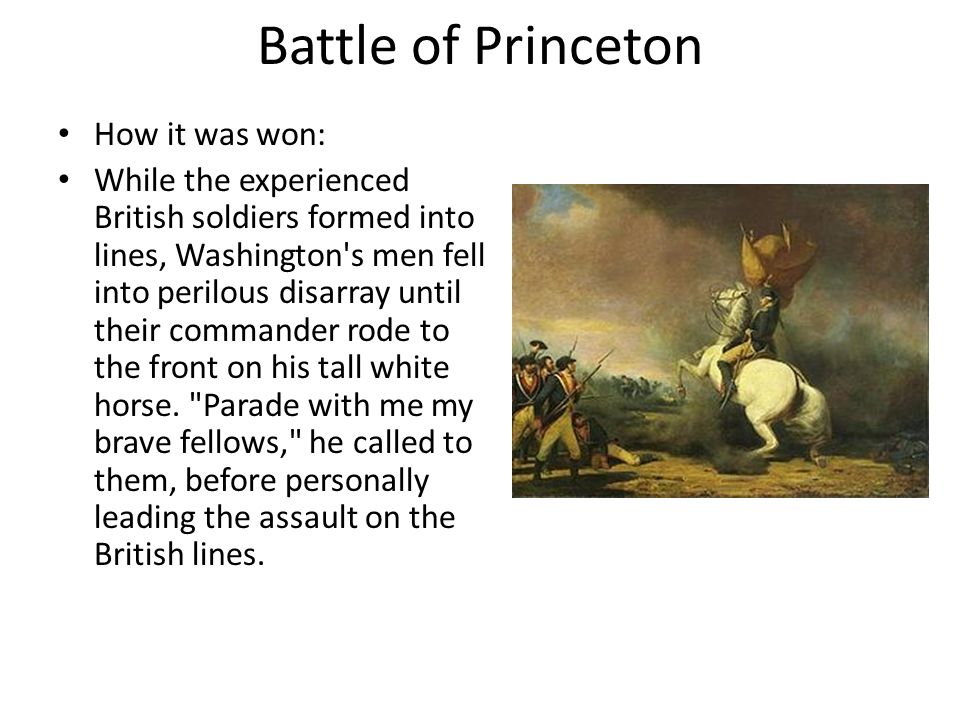 Battle of Princeton

• How it was won:
• While the experienced British soldiers formed into lines, Washington's men fell into perilous disarray until their commander rode to the front on his tall white horse. "Parade with me my brave fellows," he called to them, before personally leading the assault on the British lines.